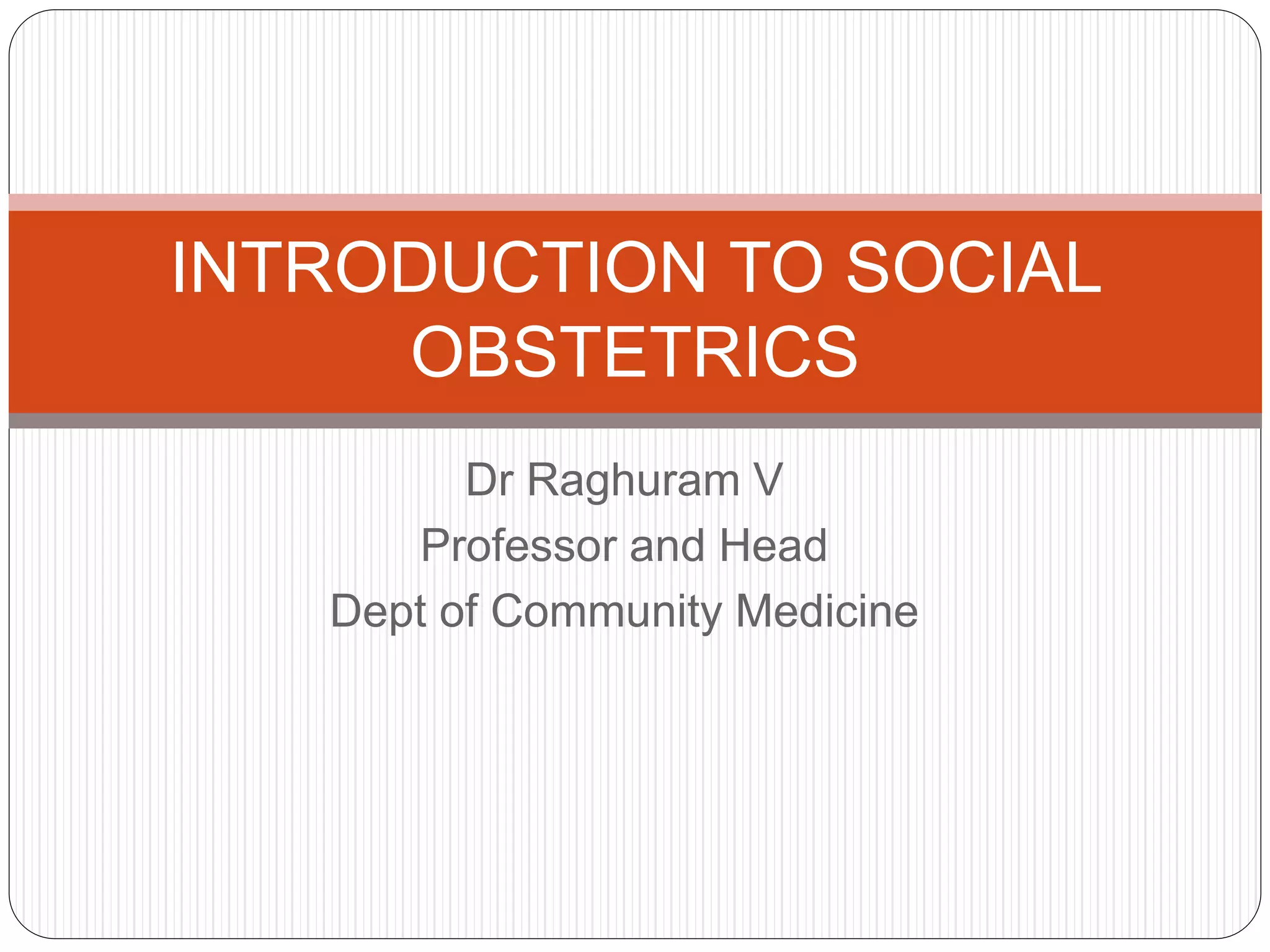 INTRODUCTION TO SOCIAL OBSTETRICS

Dr Raghuram V
Professor and Head
Dept of Community Medicine